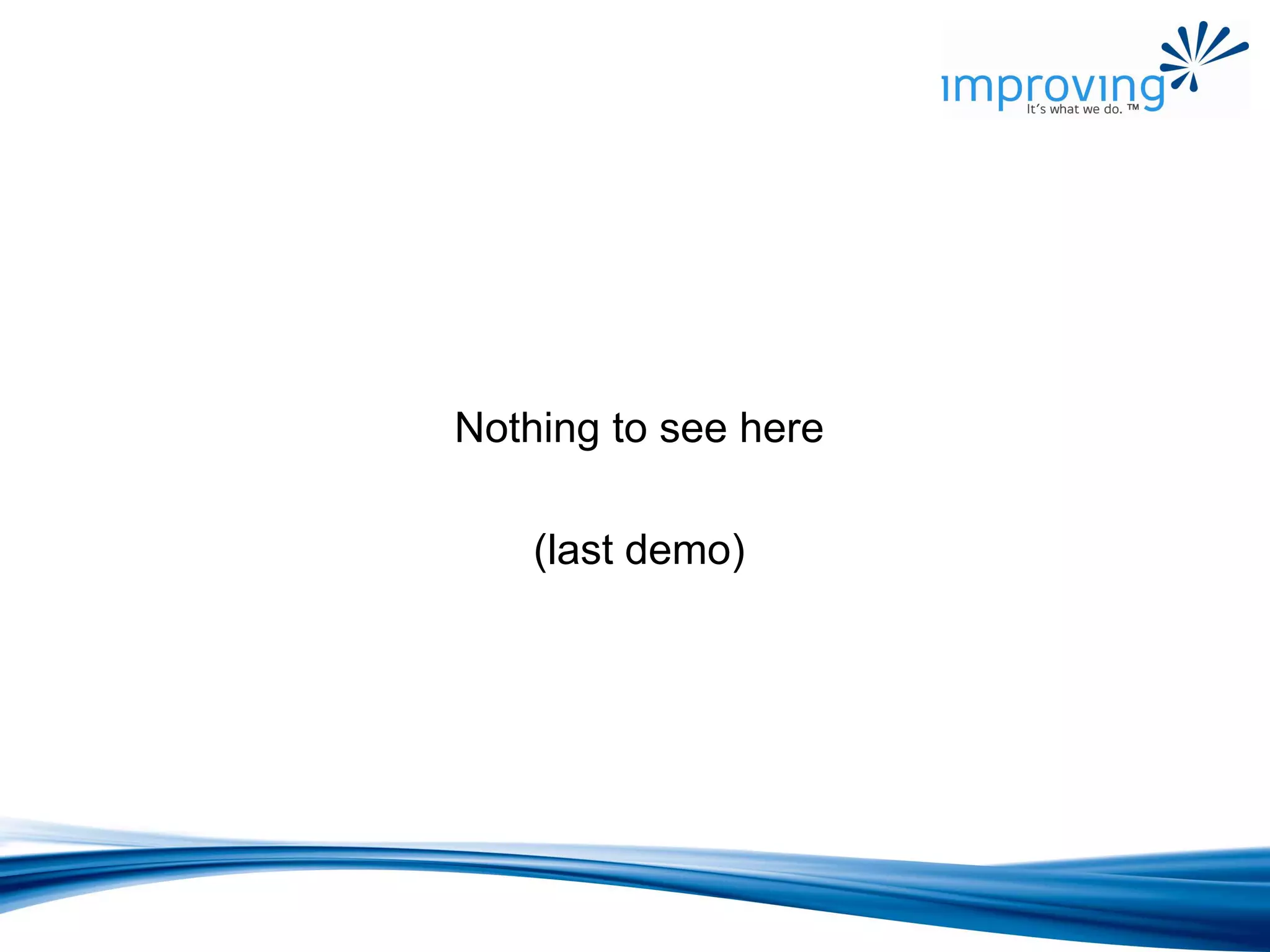 improving
It's what we do. ™

Nothing to see here

(last demo)